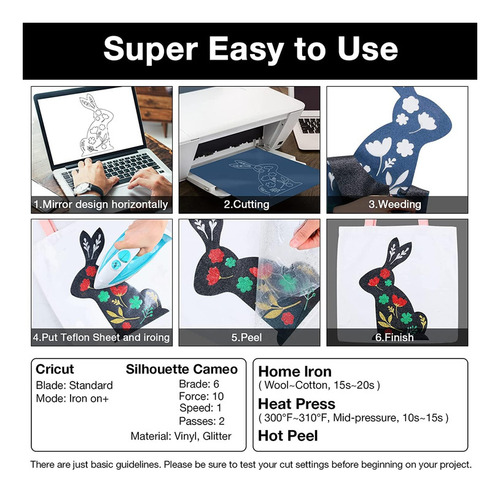 Super Easy to Use

1.Mirror design horizontally

2.Cutting

3.Weeding

4.Put Teflon Sheet and iroing

5.Peel

6.Finish

Cricut
Blade: Standard
Mode: Iron on+

Silhouette Cameo
Brade: 6
Force: 10
Speed: 1
Passes: 2
Material: Vinyl, Glitter

Home Iron
( Wool~Cotton, 15s~20s )

Heat Press
( 300°F~310°F, Mid-pressure, 10s~15s )

Hot Peel

There are just basic guidelines. Please be sure to test your cut settings before beginning on your project.